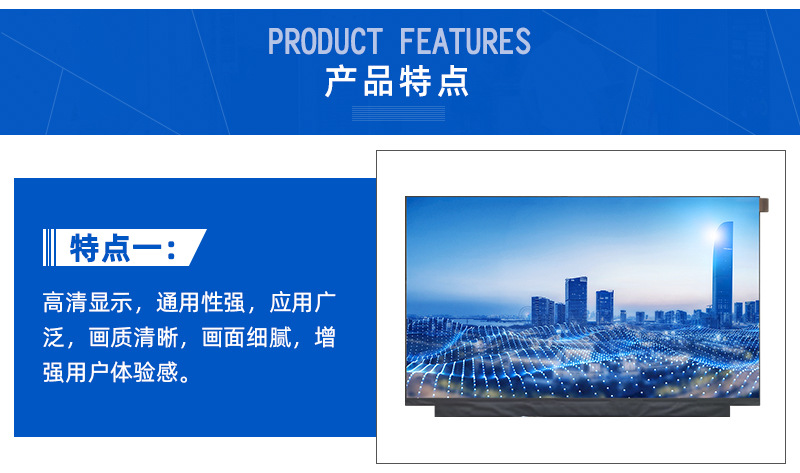 PRODUCT FEATURES
产品特点

特点一：

高清显示，通用性强，应用广泛，画质清晰，画面细腻，增强用户体验感。